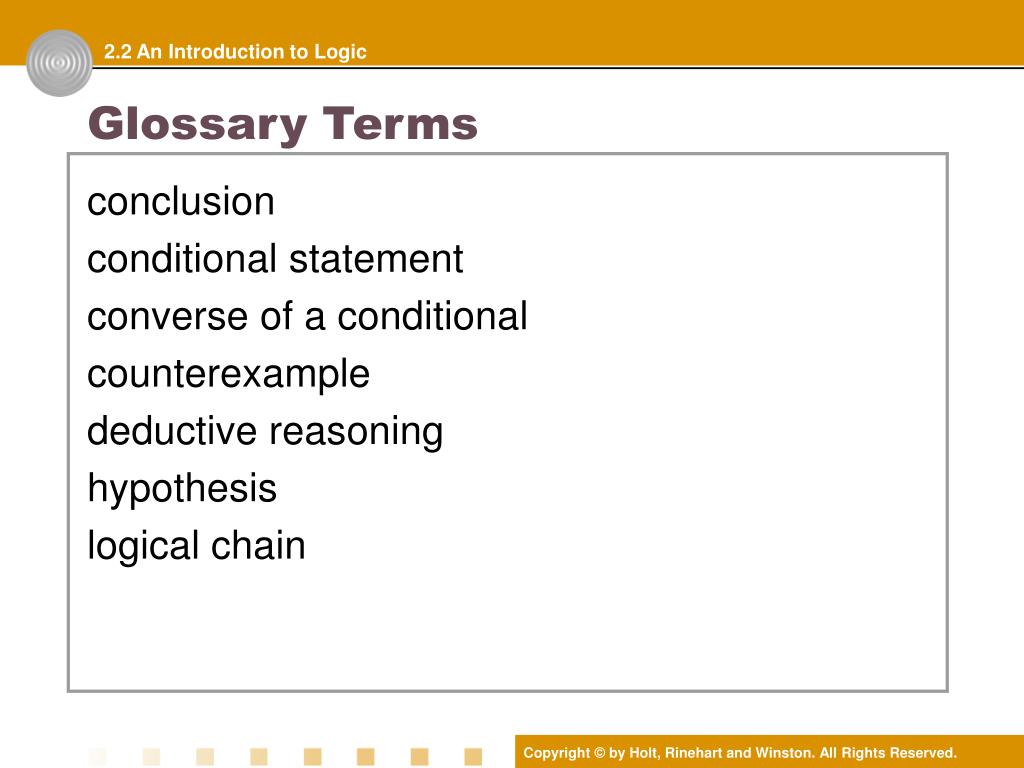 2.2 An Introduction to Logic

Glossary Terms

conclusion
conditional statement
converse of a conditional
counterexample
deductive reasoning
hypothesis
logical chain

Copyright © by Holt, Rinehart and Winston. All Rights Reserved.